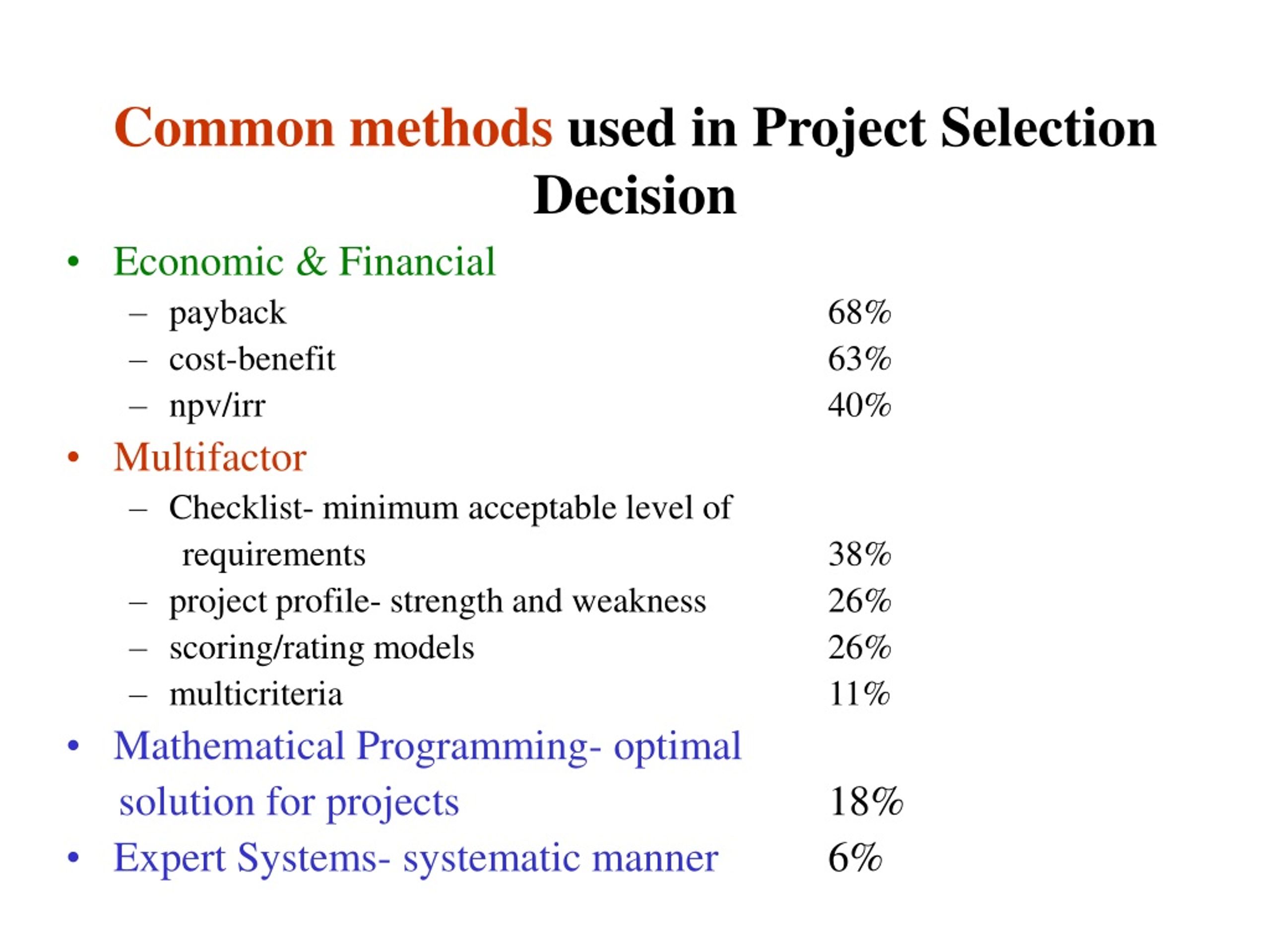 Common methods used in Project Selection Decision

• Economic & Financial
– payback 68%
– cost-benefit 63%
– npv/irr 40%
• Multifactor
– Checklist- minimum acceptable level of requirements 38%
– project profile- strength and weakness 26%
– scoring/rating models 26%
– multicriteria 11%
• Mathematical Programming- optimal solution for projects 18%
• Expert Systems- systematic manner 6%